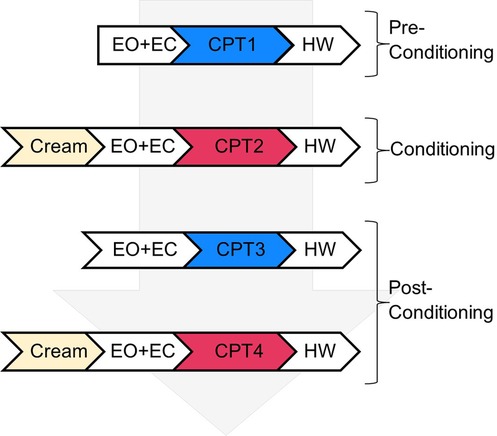 EO+EC CPT1 HW

Pre-Conditioning

Cream EO+EC CPT2 HW

Conditioning

EO+EC CPT3 HW

Post-Conditioning

Cream EO+EC CPT4 HW